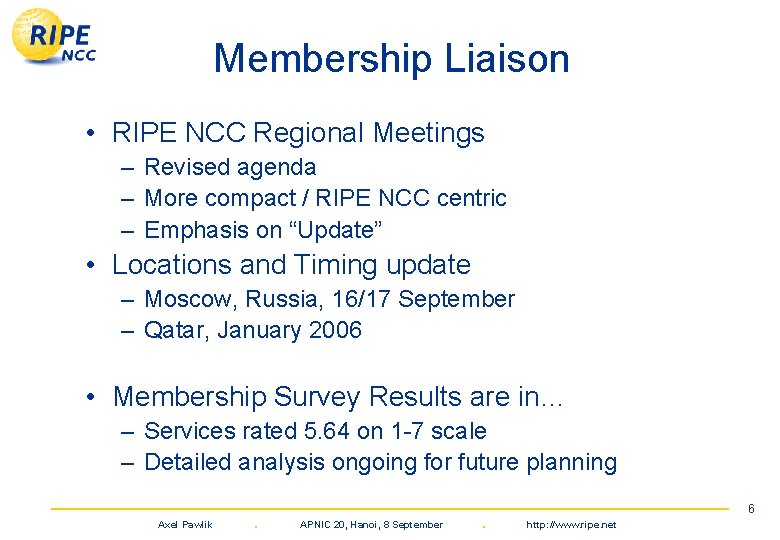 RIPE NCC

Membership Liaison

• RIPE NCC Regional Meetings
– Revised agenda
– More compact / RIPE NCC centric
– Emphasis on “Update”

• Locations and Timing update
– Moscow, Russia, 16/17 September
– Qatar, January 2006

• Membership Survey Results are in…
– Services rated 5.64 on 1-7 scale
– Detailed analysis ongoing for future planning

6

Axel Pawlik . APNIC 20, Hanoi, 8 September . http://www.ripe.net